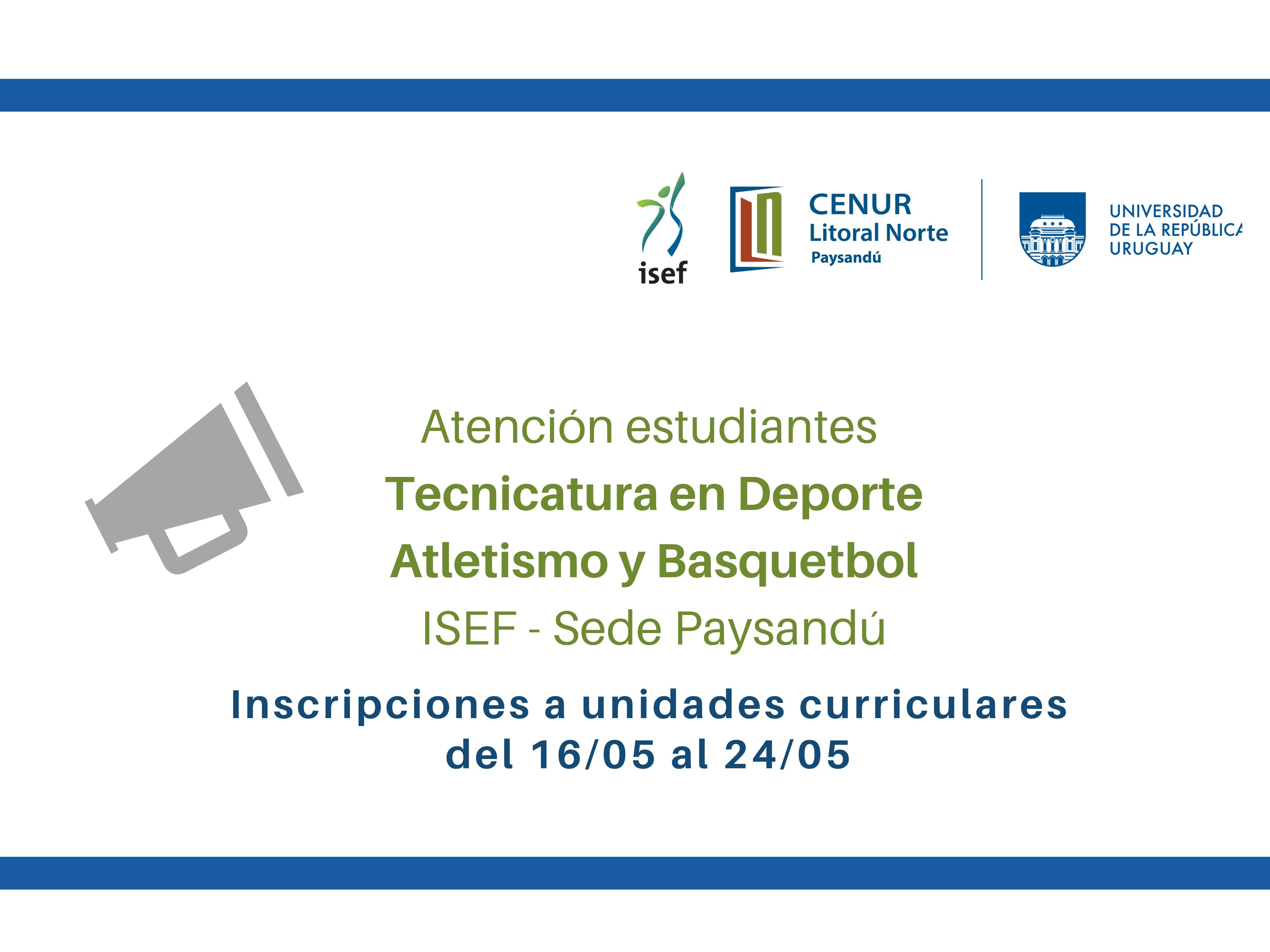 isef

CENUR
Litoral Norte
Paysandú

UNIVERSIDAD
DE LA REPÚBLICA
URUGUAY

Atención estudiantes
Tecnicatura en Deporte
Atletismo y Basquetbol
ISEF - Sede Paysandú

Inscripciones a unidades curriculares
del 16/05 al 24/05